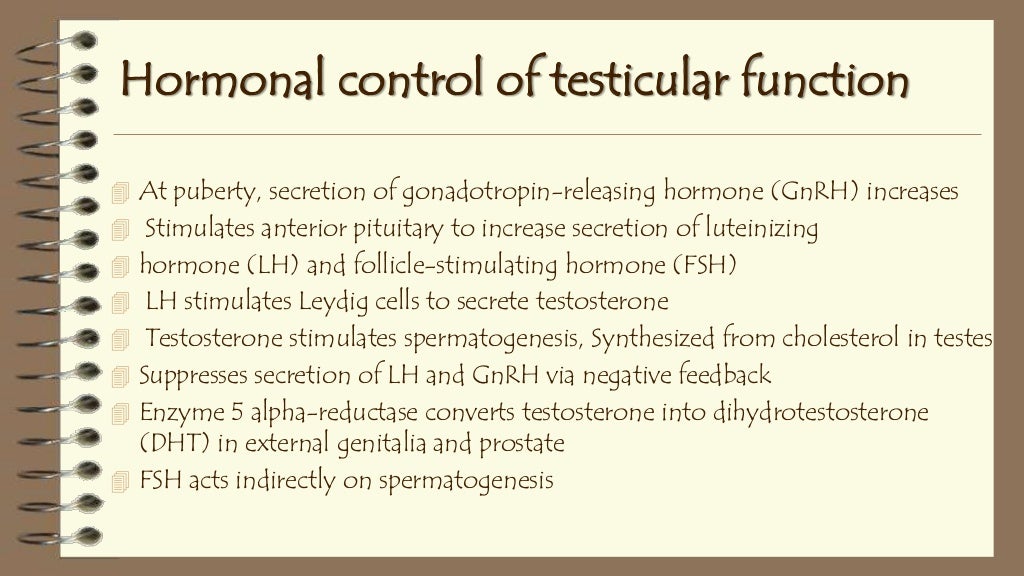 Hormonal control of testicular function

At puberty, secretion of gonadotropin-releasing hormone (GnRH) increases

Stimulates anterior pituitary to increase secretion of luteinizing

hormone (LH) and follicle-stimulating hormone (FSH)

LH stimulates Leydig cells to secrete testosterone

Testosterone stimulates spermatogenesis, Synthesized from cholesterol in testes

Suppresses secretion of LH and GnRH via negative feedback

Enzyme 5 alpha-reductase converts testosterone into dihydrotestosterone (DHT) in external genitalia and prostate

FSH acts indirectly on spermatogenesis